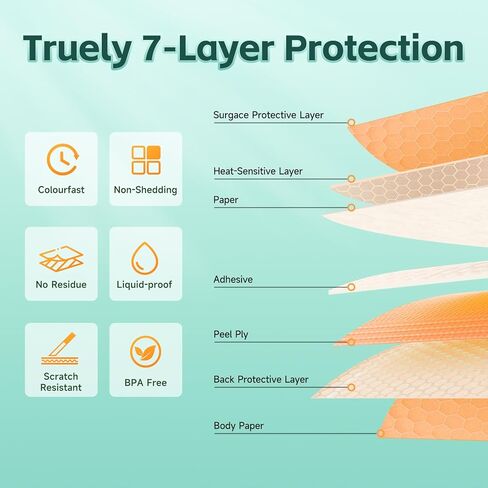 Truely 7-Layer Protection

Colourfast

Non-Shedding

No Residue

Liquid-proof

Scratch Resistant

BPA Free

Surgace Protective Layer

Heat-Sensitive Layer

Paper

Adhesive

Peel Ply

Back Protective Layer

Body Paper